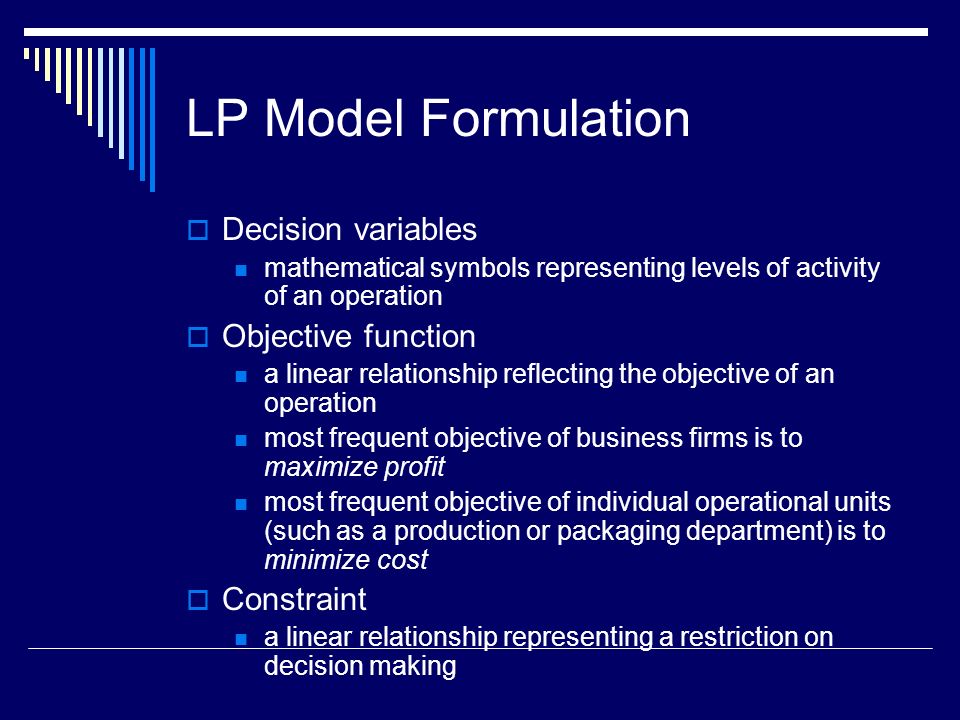 LP Model Formulation

Decision variables

mathematical symbols representing levels of activity of an operation

Objective function

a linear relationship reflecting the objective of an operation

most frequent objective of business firms is to maximize profit

most frequent objective of individual operational units (such as a production or packaging department) is to minimize cost

Constraint

a linear relationship representing a restriction on decision making